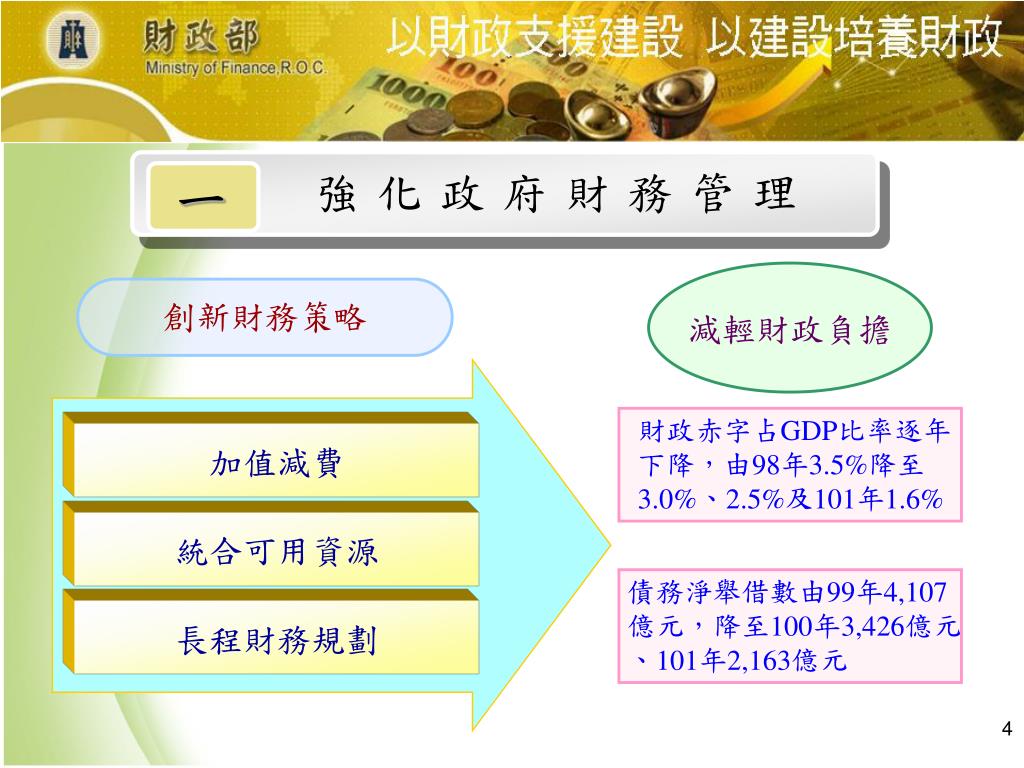 財政部
Ministry of Finance,R.O.C.

以財政支援建設 以建設培養財政

一 強化政府財務管理

創新財務策略

減輕財政負擔

加值減費

統合可用資源

長程財務規劃

財政赤字占GDP比率逐年下降，由98年3.5%降至3.0%、2.5%及101年1.6%

債務淨舉借數由99年4,107億元，降至100年3,426億元、101年2,163億元

4